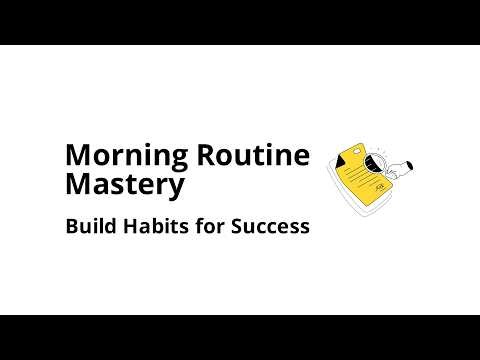 Morning Routine Mastery

Build Habits for Success